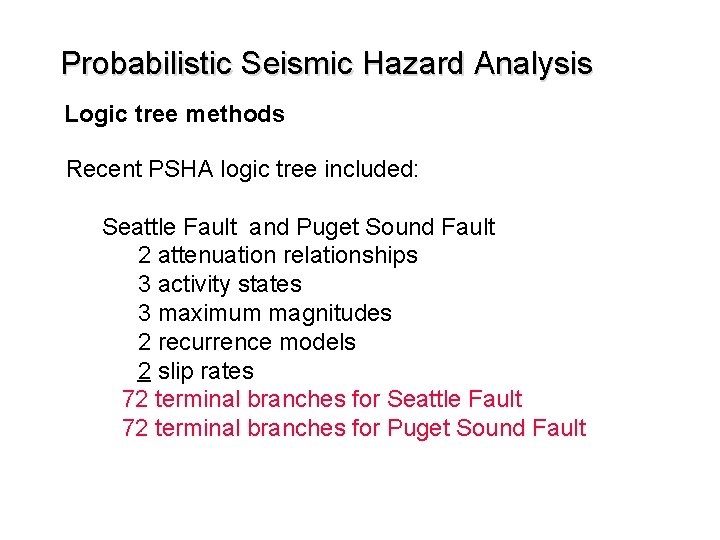 Probabilistic Seismic Hazard Analysis

Logic tree methods

Recent PSHA logic tree included:

Seattle Fault and Puget Sound Fault
2 attenuation relationships
3 activity states
3 maximum magnitudes
2 recurrence models
2 slip rates
72 terminal branches for Seattle Fault
72 terminal branches for Puget Sound Fault